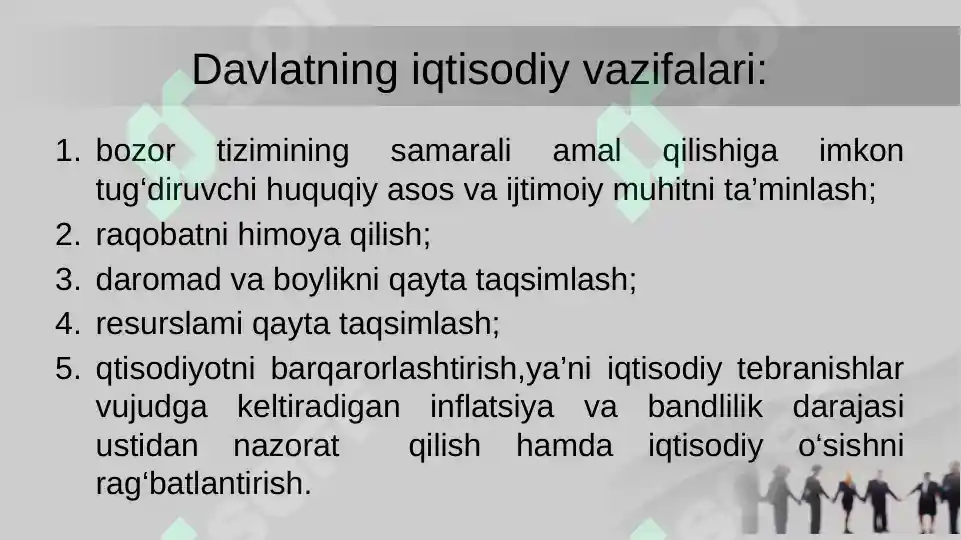 Davlatning iqtisodiy vazifalari:

1. bozor tizimining samarali amal qilishiga imkon tug‘diruvchi huquqiy asos va ijtimoiy muhitni ta’minlash;
2. raqobatni himoya qilish;
3. daromad va boylikni qayta taqsimlash;
4. resurslami qayta taqsimlash;
5. qtisodiyotni barqarorlashtirish,ya’ni iqtisodiy tebranishlar vujudga keltiradigan inflatsiya va bandlilik darajasi ustidan nazorat qilish hamda iqtisodiy o‘sishni rag‘batlantirish.